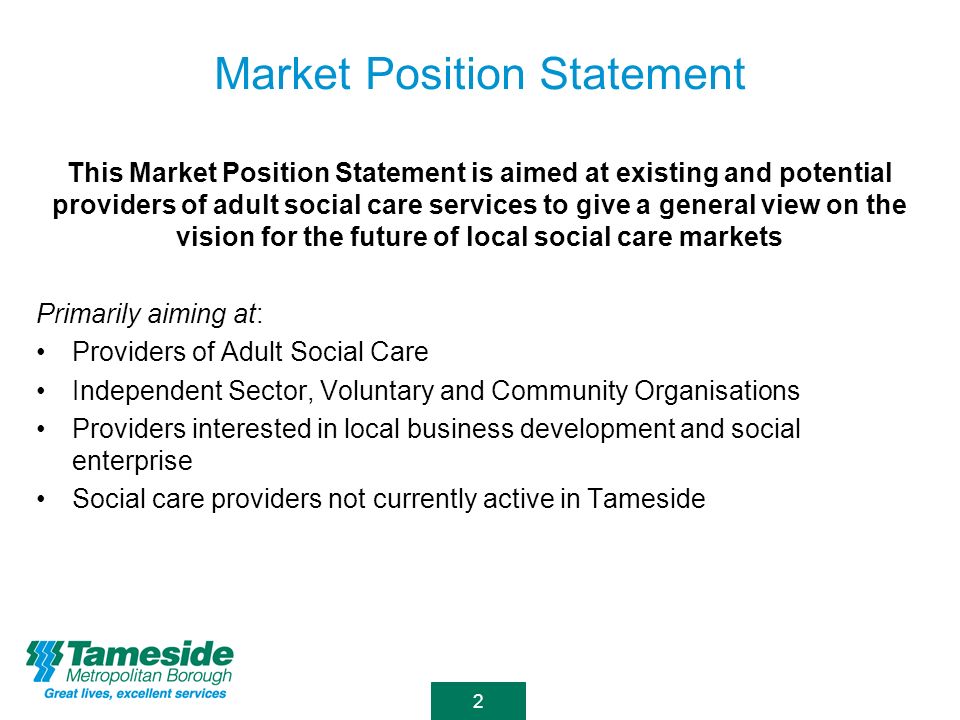 Market Position Statement

This Market Position Statement is aimed at existing and potential providers of adult social care services to give a general view on the vision for the future of local social care markets

Primarily aiming at:
• Providers of Adult Social Care
• Independent Sector, Voluntary and Community Organisations
• Providers interested in local business development and social enterprise
• Social care providers not currently active in Tameside

Tameside
Metropolitan Borough
Great lives, excellent services

2